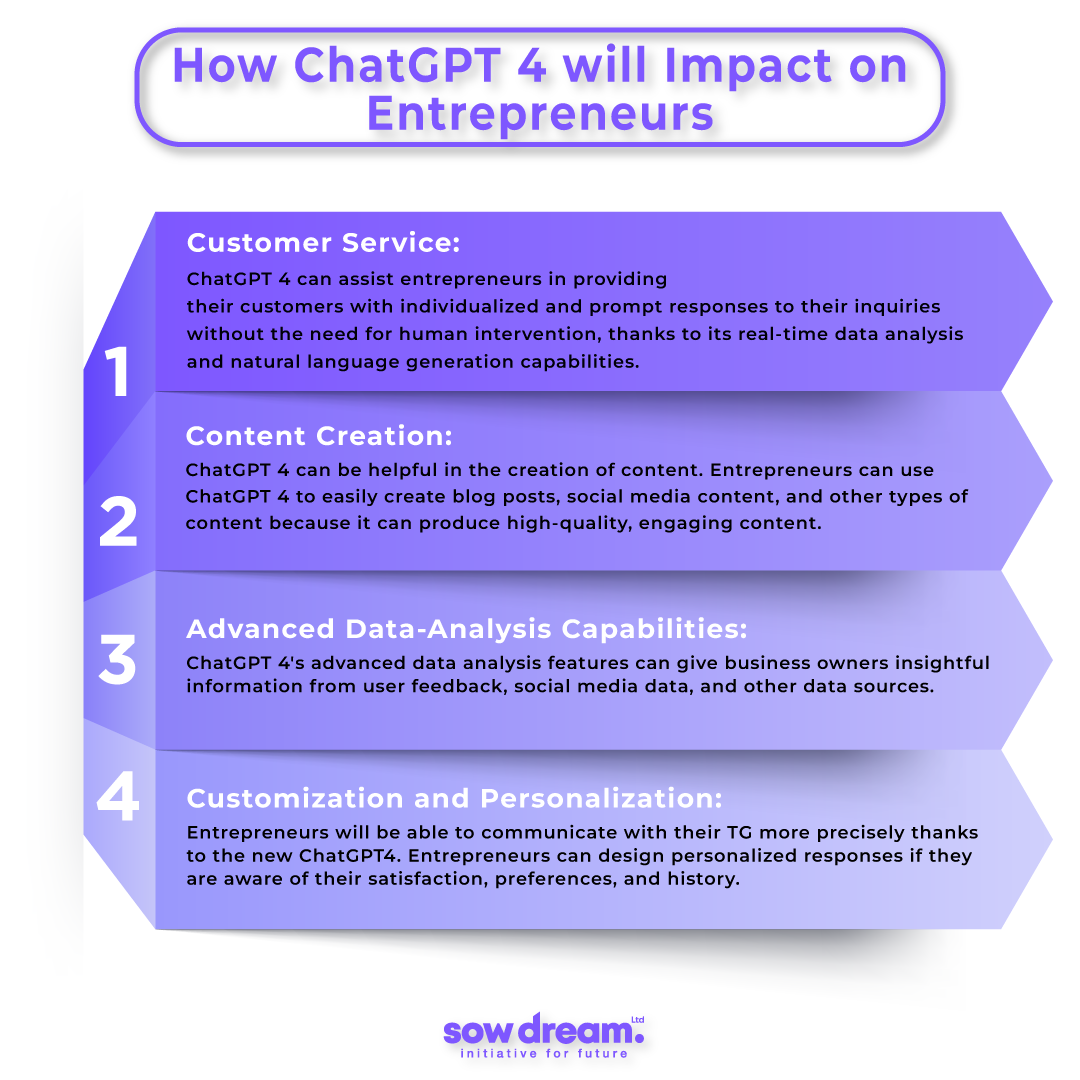 How ChatGPT 4 will Impact on Entrepreneurs

1

Customer Service:

ChatGPT 4 can assist entrepreneurs in providing their customers with individualized and prompt responses to their inquiries without the need for human intervention, thanks to its real-time data analysis and natural language generation capabilities.

2

Content Creation:

ChatGPT 4 can be helpful in the creation of content. Entrepreneurs can use ChatGPT 4 to easily create blog posts, social media content, and other types of content because it can produce high-quality, engaging content.

3

Advanced Data-Analysis Capabilities:

ChatGPT 4's advanced data analysis features can give business owners insightful information from user feedback, social media data, and other data sources.

4

Customization and Personalization:

Entrepreneurs will be able to communicate with their TG more precisely thanks to the new ChatGPT4. Entrepreneurs can design personalized responses if they are aware of their satisfaction, preferences, and history.

sow dream. Ltd
initiative for future